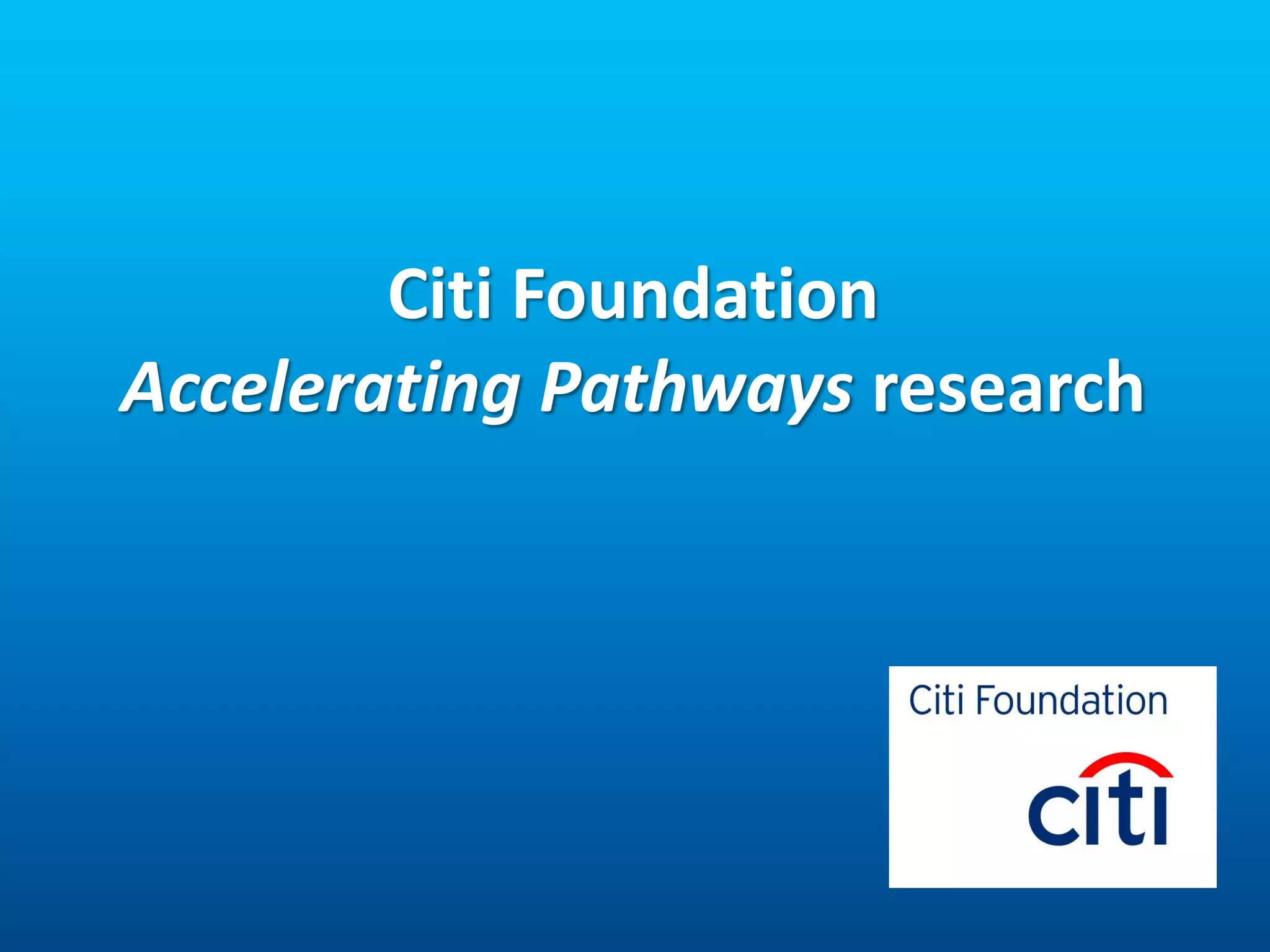 Citi Foundation
Accelerating Pathways research

Citi Foundation

citi